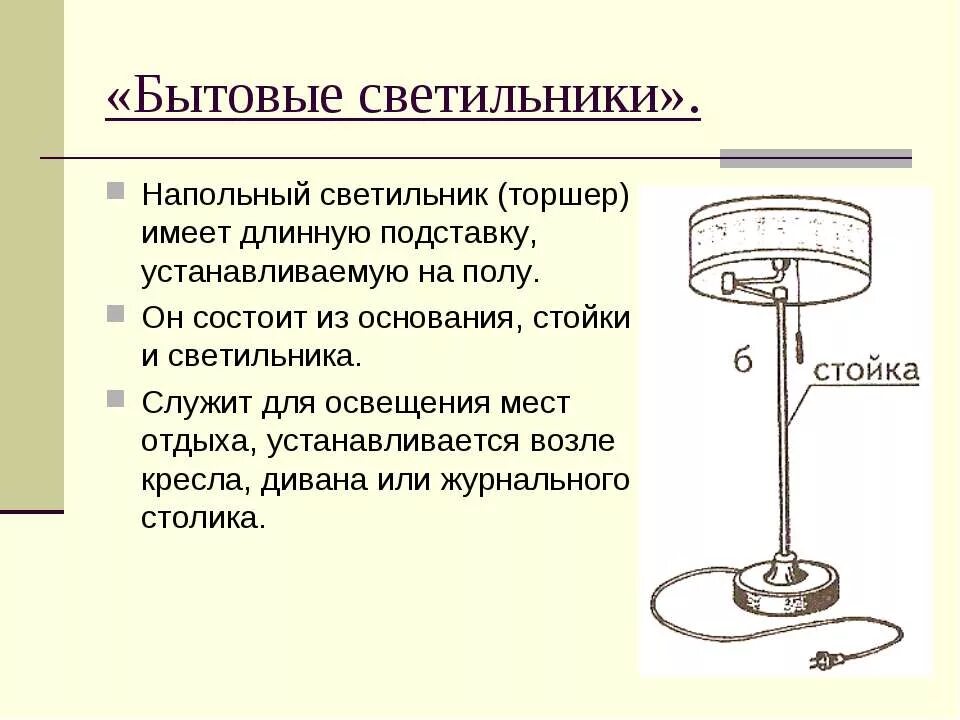 «Бытовые светильники».

Напольный светильник (торшер) имеет длинную подставку, устанавливаемую на полу.

Он состоит из основания, стойки и светильника.

Служит для освещения мест отдыха, устанавливается возле кресла, дивана или журнального столика.

б

стойка